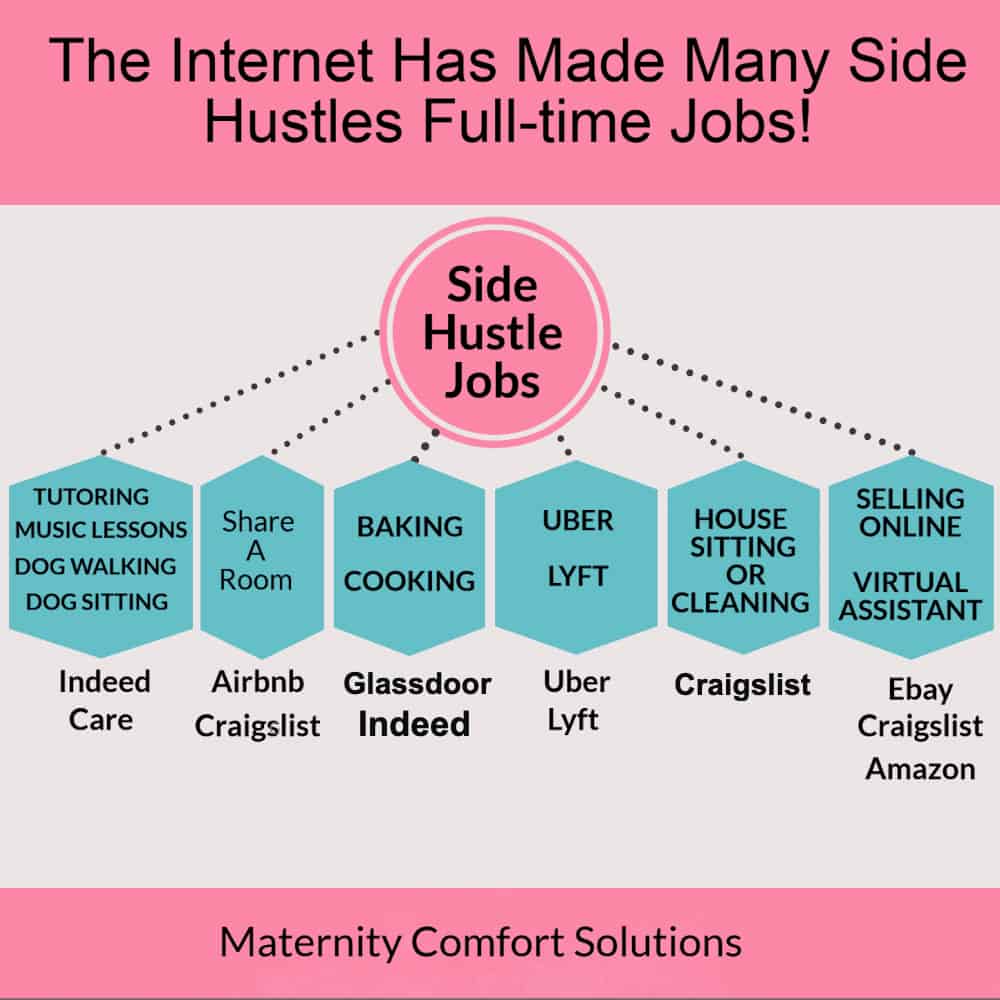 The Internet Has Made Many Side Hustles Full-time Jobs!

Side Hustle Jobs

TUTORING
MUSIC LESSONS
DOG WALKING
DOG SITTING

Indeed
Care

Share
A
Room

Airbnb
Craigslist

BAKING
COOKING

Glassdoor
Indeed

UBER
LYFT

Uber
Lyft

HOUSE
SITTING
OR
CLEANING

Craigslist

SELLING
ONLINE
VIRTUAL
ASSISTANT

Ebay
Craigslist
Amazon

Maternity Comfort Solutions